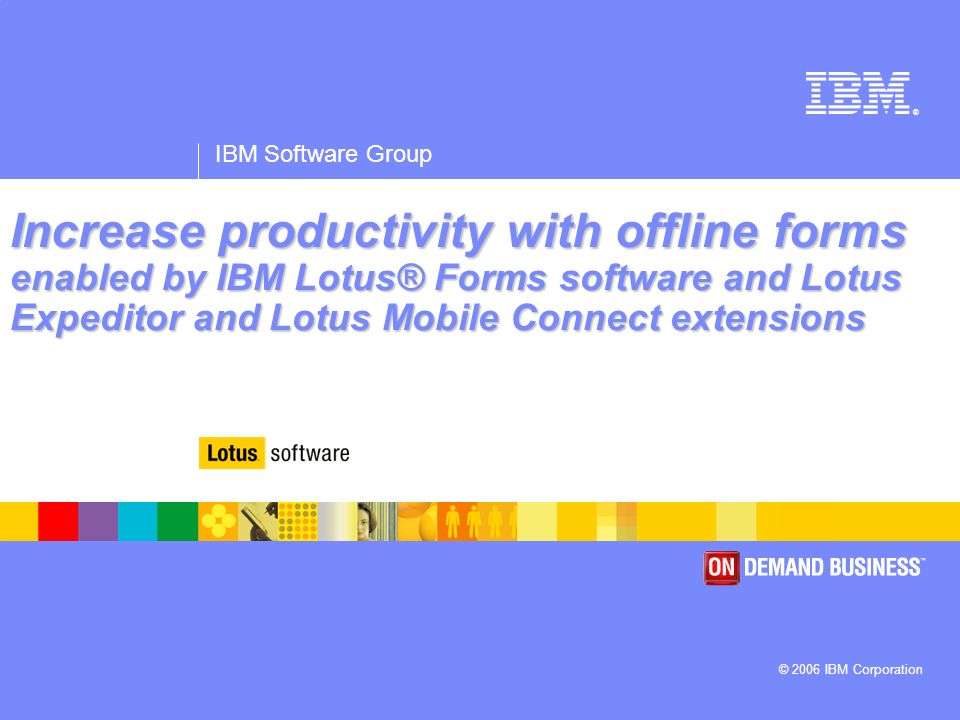 IBM®

IBM Software Group

Increase productivity with offline forms enabled by IBM Lotus® Forms software and Lotus Expeditor and Lotus Mobile Connect extensions

Lotus software

ON DEMAND BUSINESS™

© 2006 IBM Corporation